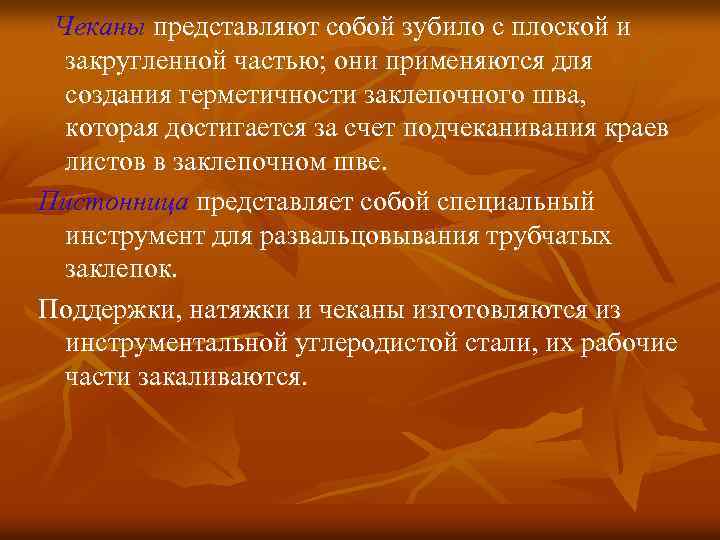 Чеканы представляют собой зубило с плоской и закругленной частью; они применяются для создания герметичности заклепочного шва, которая достигается за счет подчеканивания краев листов в заклепочном шве.

Пистонница представляет собой специальный инструмент для развальцовывания трубчатых заклепок.

Поддержки, натяжки и чеканы изготовляются из инструментальной углеродистой стали, их рабочие части закаливаются.